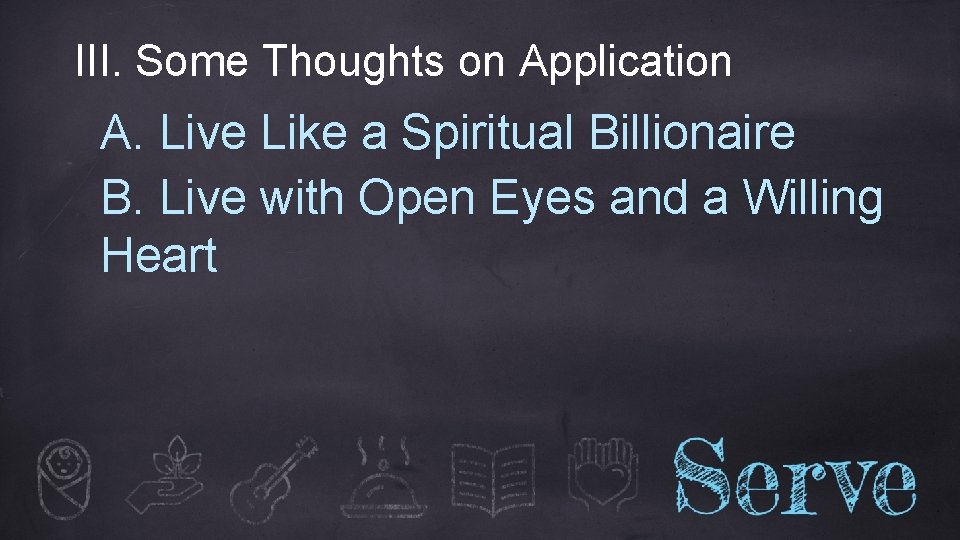 III. Some Thoughts on Application

A. Live Like a Spiritual Billionaire

B. Live with Open Eyes and a Willing Heart

Serve